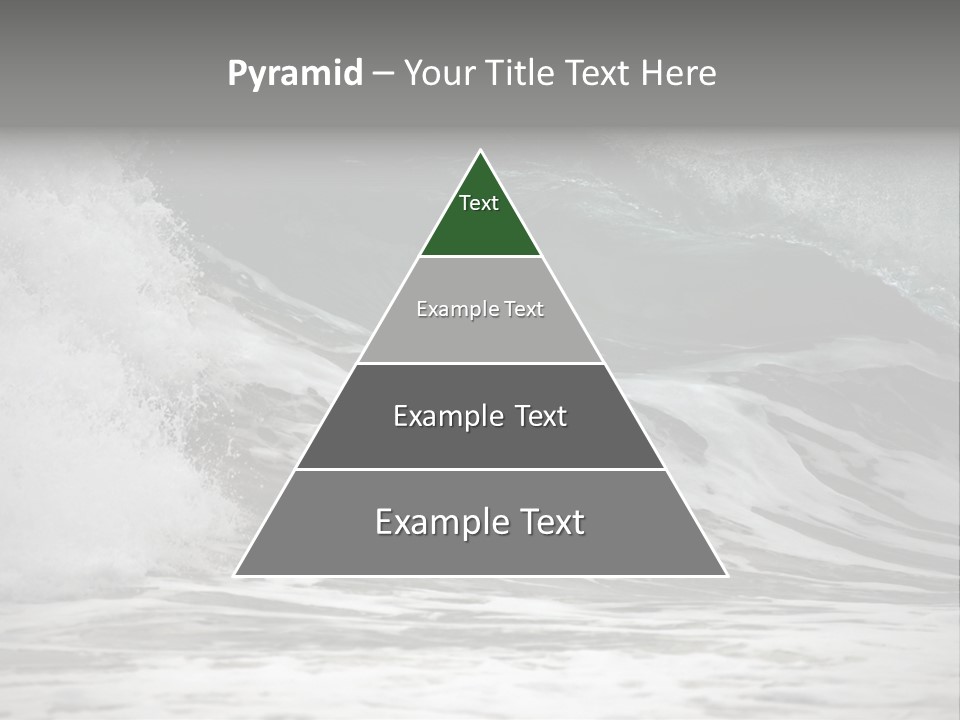 Pyramid – Your Title Text Here

Text

Example Text

Example Text

Example Text